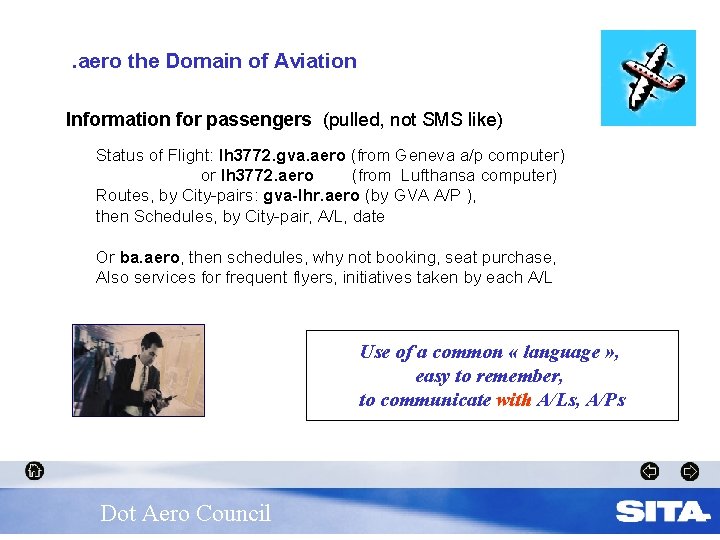 .aero the Domain of Aviation

Information for passengers (pulled, not SMS like)

Status of Flight: lh3772.gva.aero (from Geneva a/p computer)
or lh3772.aero (from Lufthansa computer)
Routes, by City-pairs: gva-lhr.aero (by GVA A/P ),
then Schedules, by City-pair, A/L, date

Or ba.aero, then schedules, why not booking, seat purchase,
Also services for frequent flyers, initiatives taken by each A/L

Use of a common « language »,
easy to remember,
to communicate with A/Ls, A/Ps

Dot Aero Council

SITA